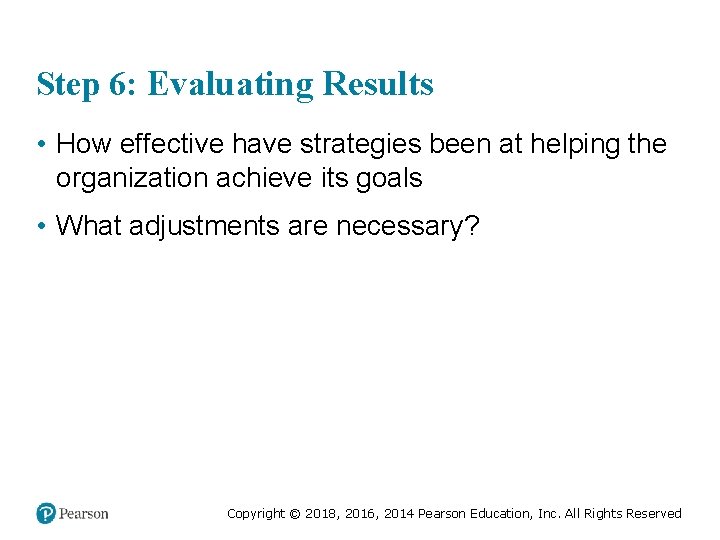 Step 6: Evaluating Results

• How effective have strategies been at helping the organization achieve its goals

• What adjustments are necessary?

Pearson

Copyright © 2018, 2016, 2014 Pearson Education, Inc. All Rights Reserved